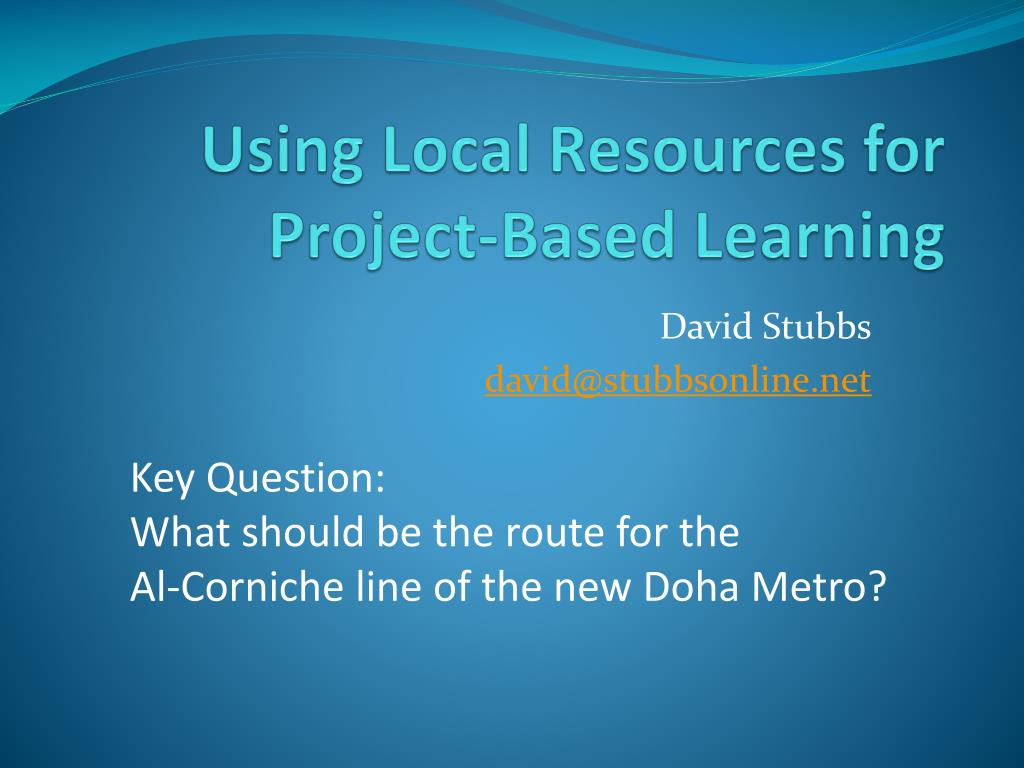 Using Local Resources for Project-Based Learning

David Stubbs
david@stubbsonline.net

Key Question:
What should be the route for the Al-Corniche line of the new Doha Metro?